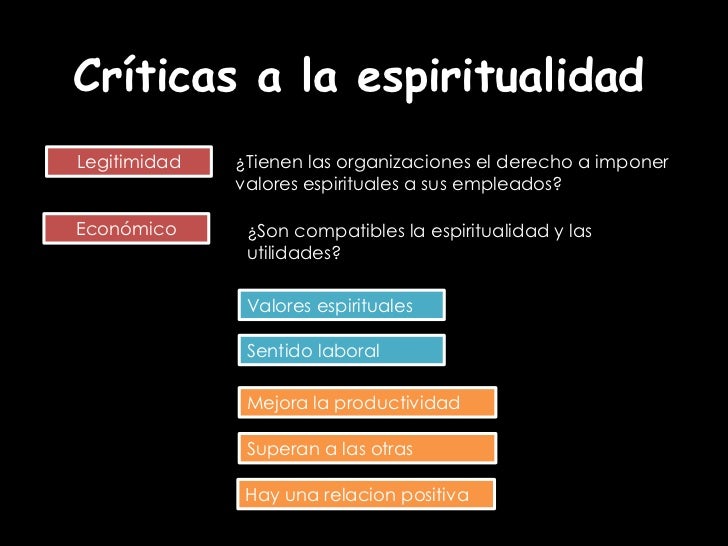 Críticas a la espiritualidad

Legitimidad

¿Tienen las organizaciones el derecho a imponer valores espirituales a sus empleados?

Económico

¿Son compatibles la espiritualidad y las utilidades?

Valores espirituales

Sentido laboral

Mejora la productividad

Superan a las otras

Hay una relacion positiva